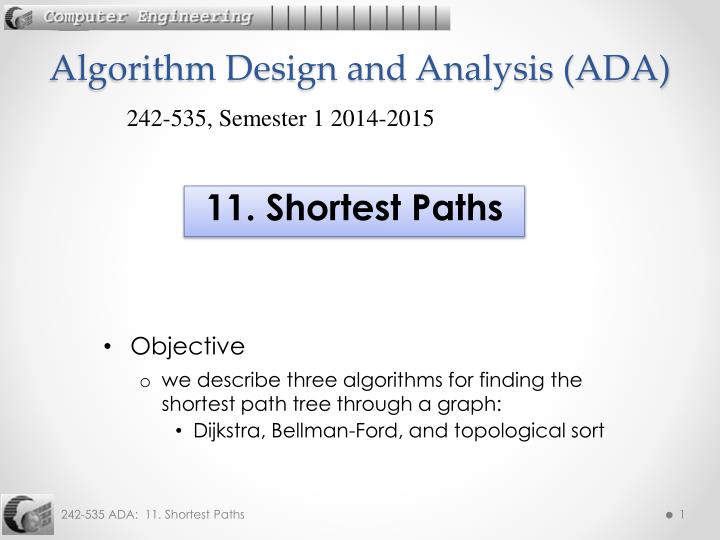 Computer Engineering

Algorithm Design and Analysis (ADA)

242-535, Semester 1 2014-2015

11. Shortest Paths

• Objective
o we describe three algorithms for finding the shortest path tree through a graph:
• Dijkstra, Bellman-Ford, and topological sort

242-535 ADA: 11. Shortest Paths

1